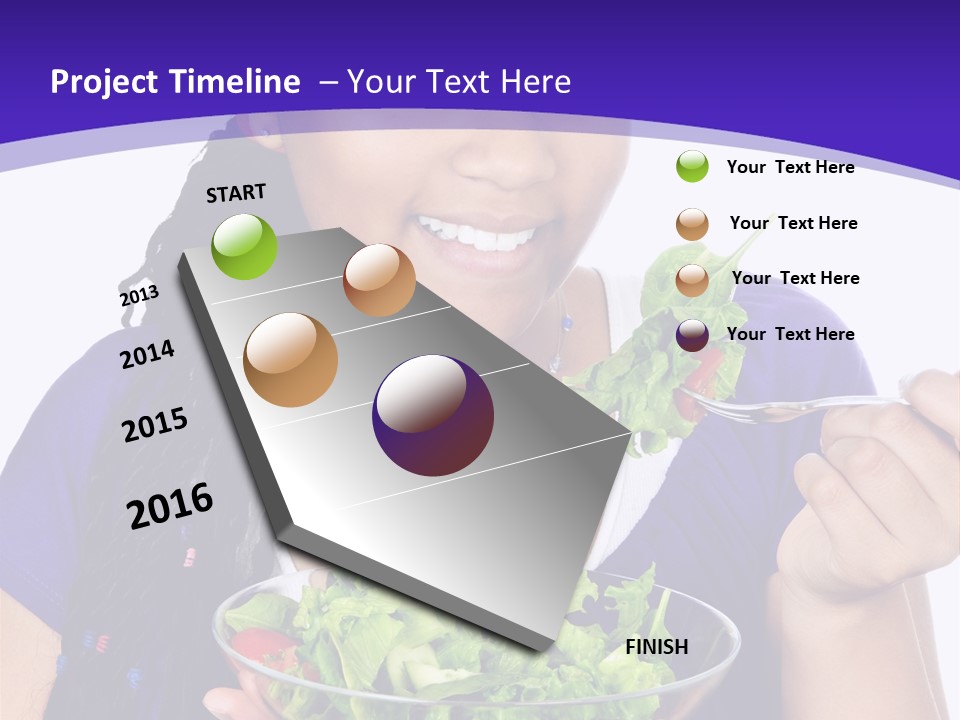 Project Timeline – Your Text Here

START

2013

2014

2015

2016

FINISH

Your Text Here

Your Text Here

Your Text Here

Your Text Here